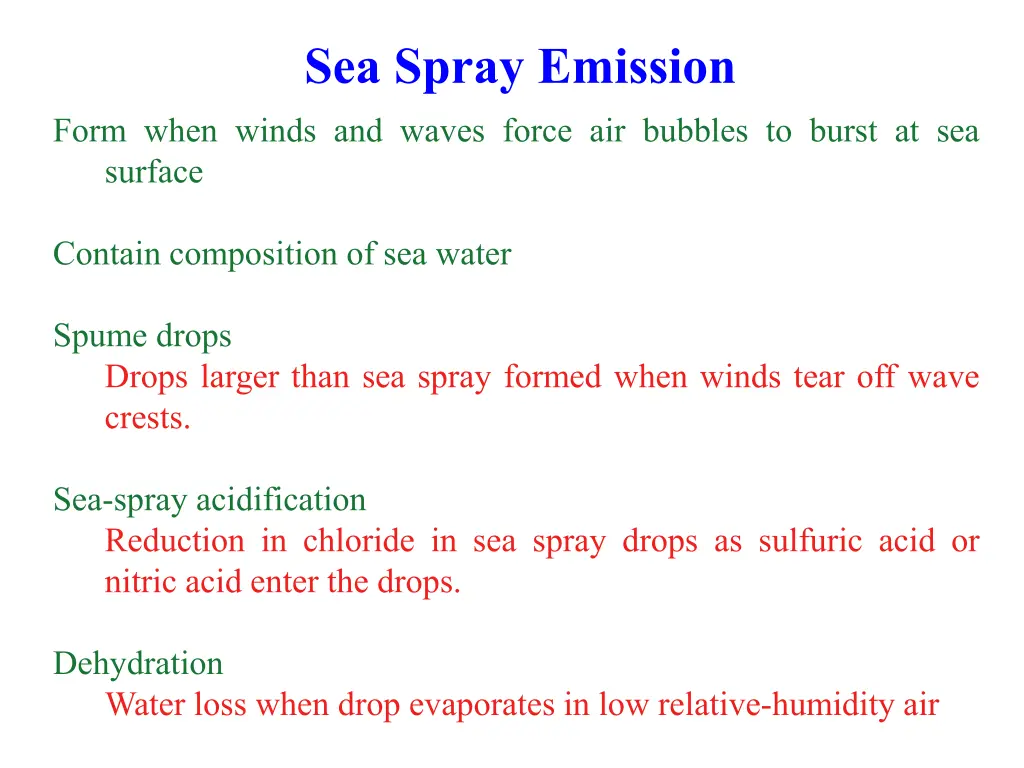 Sea Spray Emission

Form when winds and waves force air bubbles to burst at sea surface

Contain composition of sea water

Spume drops

Drops larger than sea spray formed when winds tear off wave crests.

Sea-spray acidification

Reduction in chloride in sea spray drops as sulfuric acid or nitric acid enter the drops.

Dehydration

Water loss when drop evaporates in low relative-humidity air